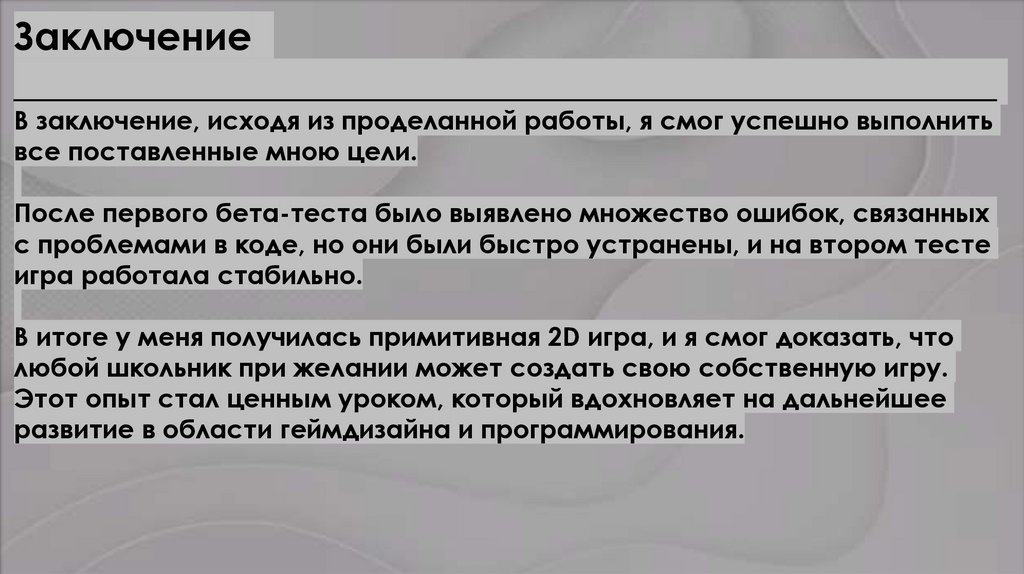 Заключение

В заключение, исходя из проделанной работы, я смог успешно выполнить все поставленные мною цели.

После первого бета-теста было выявлено множество ошибок, связанных с проблемами в коде, но они были быстро устранены, и на втором тесте игра работала стабильно.

В итоге у меня получилась примитивная 2D игра, и я смог доказать, что любой школьник при желании может создать свою собственную игру. Этот опыт стал ценным уроком, который вдохновляет на дальнейшее развитие в области геймдизайна и программирования.